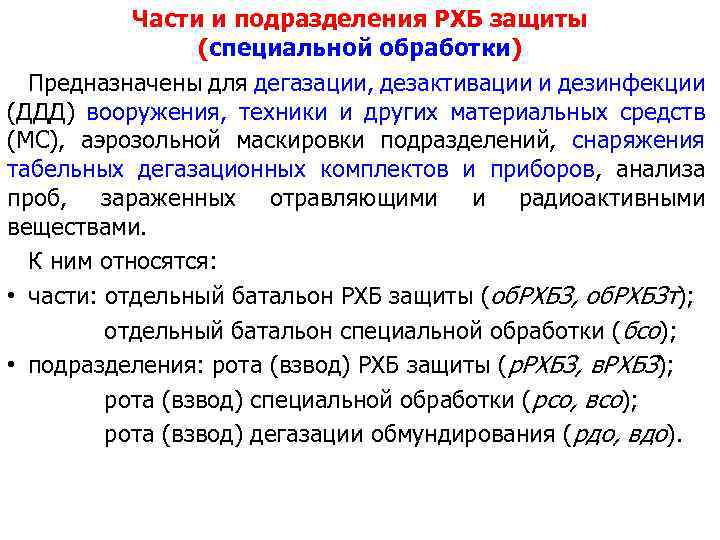 Части и подразделения РХБ защиты (специальной обработки)

Предназначены для дегазации, дезактивации и дезинфекции (ДДД) вооружения, техники и других материальных средств (МС), аэрозольной маскировки подразделений, снаряжения табельных дегазационных комплектов и приборов, анализа проб, зараженных отравляющими и радиоактивными веществами.

К ним относятся:

• части: отдельный батальон РХБ защиты (обРХБЗ, обРХБЗт); отдельный батальон специальной обработки (бсо);

• подразделения: рота (взвод) РХБ защиты (рРХБЗ, вРХБЗ); рота (взвод) специальной обработки (рсо, всо); рота (взвод) дегазации обмундирования (рдо, вдо).